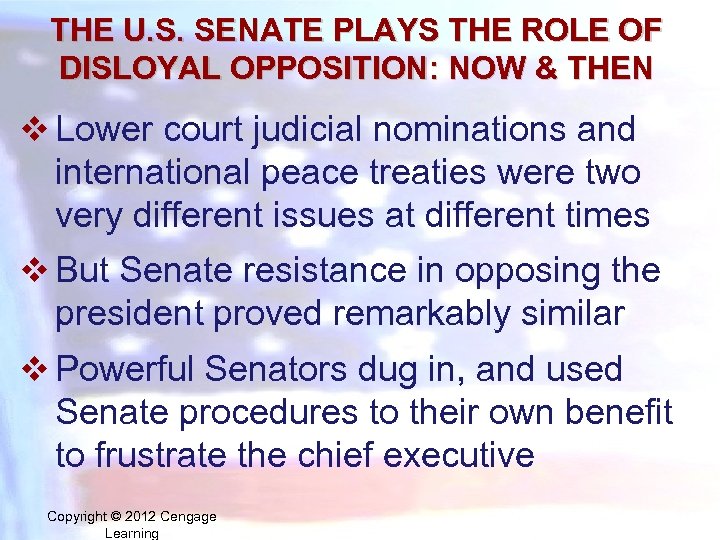 THE U.S. SENATE PLAYS THE ROLE OF DISLOYAL OPPOSITION: NOW & THEN

❖ Lower court judicial nominations and international peace treaties were two very different issues at different times

❖ But Senate resistance in opposing the president proved remarkably similar

❖ Powerful Senators dug in, and used Senate procedures to their own benefit to frustrate the chief executive

Copyright © 2012 Cengage Learning